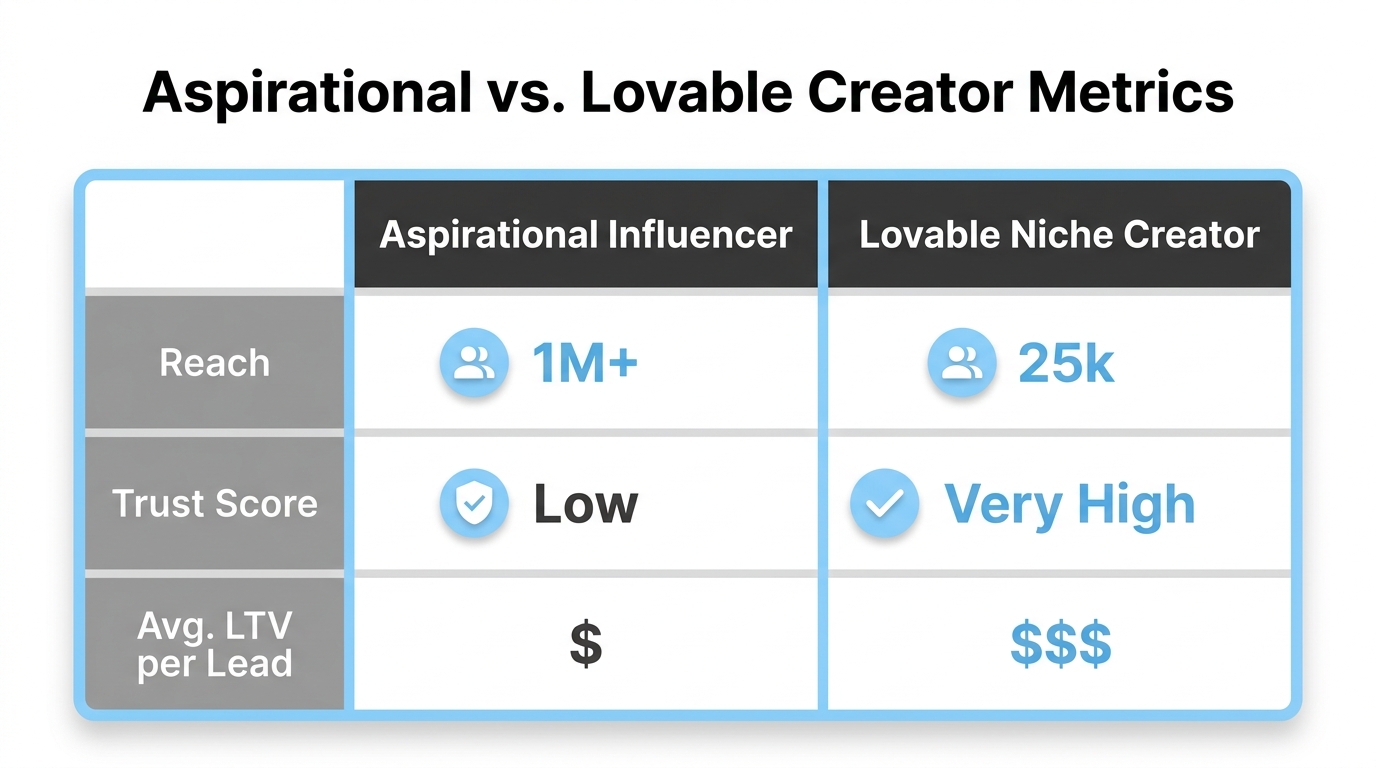 Aspirational vs. Lovable Creator Metrics

| | Aspirational Influencer | Lovable Niche Creator |
|---|---|---|
| Reach | 1M+ | 25k |
| Trust Score | Low | Very High |
| Avg. LTV per Lead | \$ | \$\$\$ |